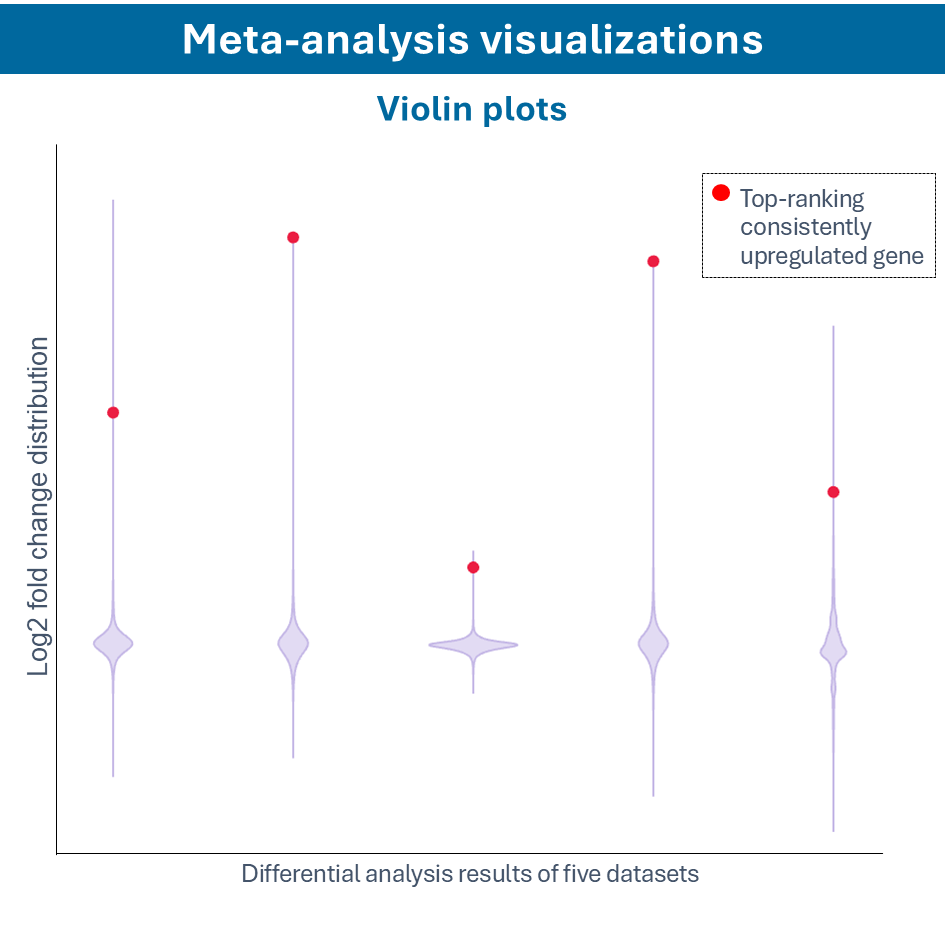 Meta-analysis visualizations

Violin plots

Top-ranking consistently upregulated gene

Log2 fold change distribution

Differential analysis results of five datasets